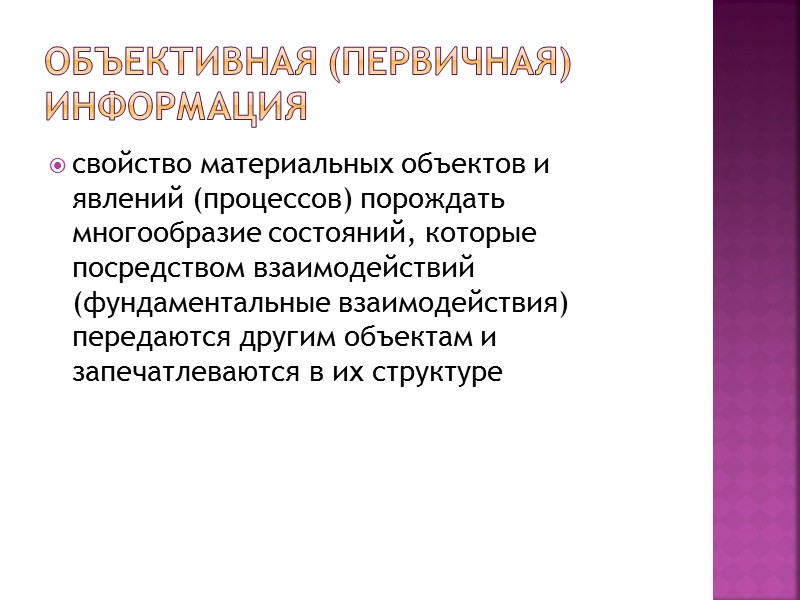 ОБЪЕКТИВНАЯ (ПЕРВИЧНАЯ) ИНФОРМАЦИЯ

свойство материальных объектов и явлений (процессов) порождать многообразие состояний, которые посредством взаимодействий (фундаментальные взаимодействия) передаются другим объектам и запечатлеваются в их структуре